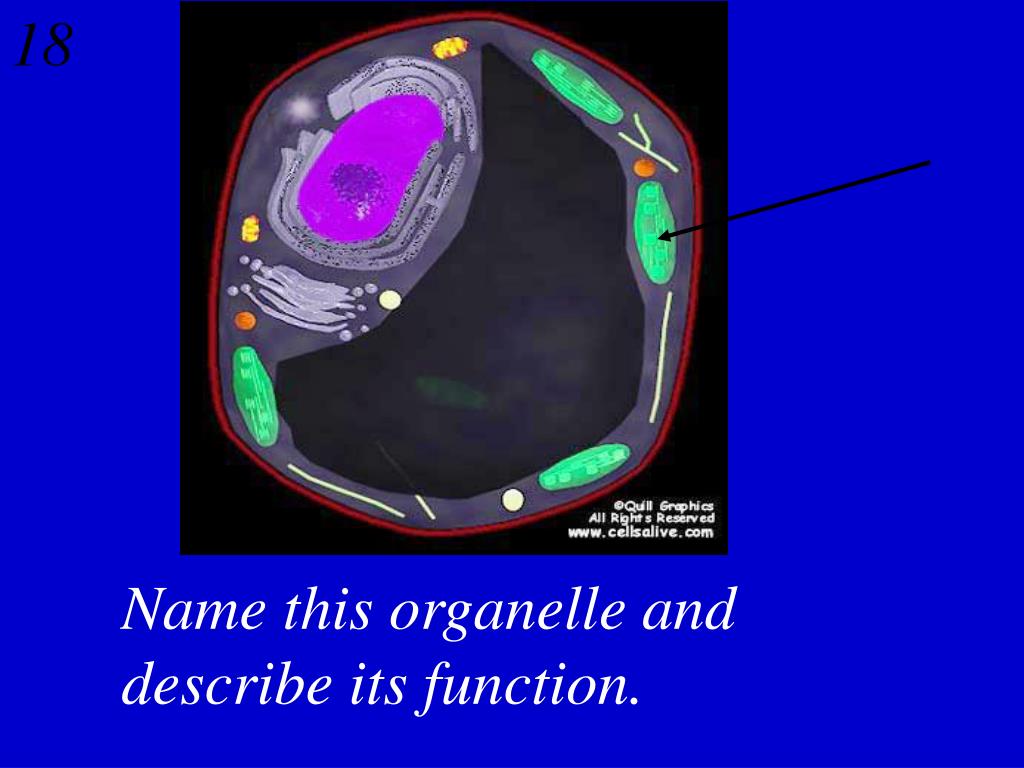 18

©Quill Graphics
All Rights Reserved
www.cellsalive.com

Name this organelle and describe its function.